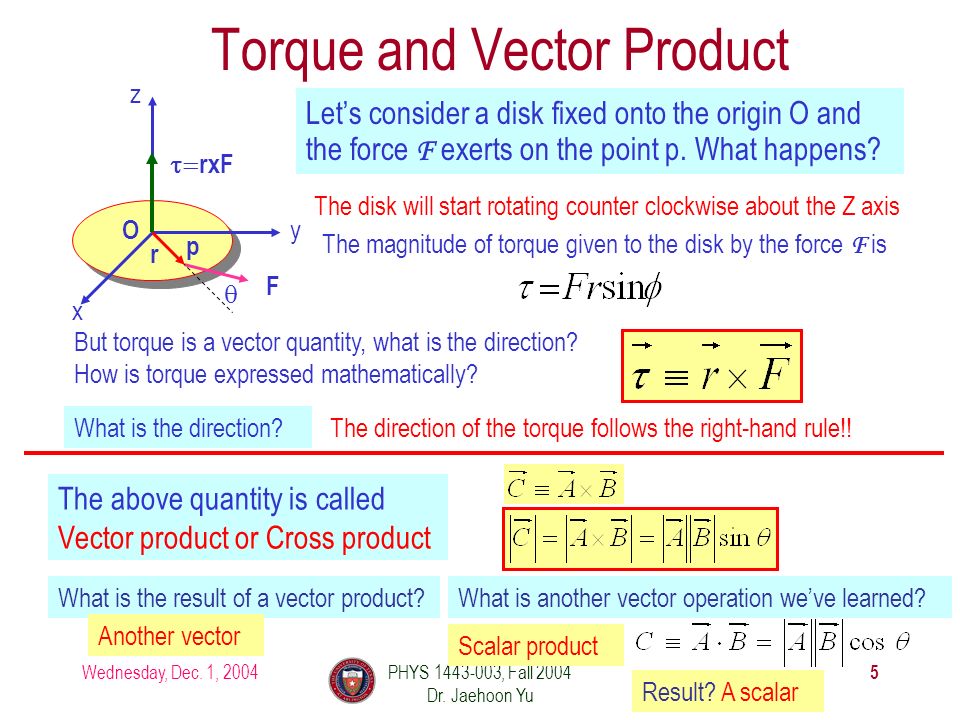 Torque and Vector Product

z

$\tau$=rxF

O

y

r

p

F

$\theta$

x

Let's consider a disk fixed onto the origin O and the force $F$ exerts on the point p. What happens?

The disk will start rotating counter clockwise about the Z axis

The magnitude of torque given to the disk by the force $F$ is

$\tau = Fr\sin\phi$

But torque is a vector quantity, what is the direction? How is torque expressed mathematically?

$\vec{\tau} \equiv \vec{r} \times \vec{F}$

What is the direction?

The direction of the torque follows the right-hand rule!!

The above quantity is called
Vector product or Cross product

$\vec{C} \equiv \vec{A} \times \vec{B}$

$|\vec{C}| = |\vec{A} \times \vec{B}| = |\vec{A}||\vec{B}|\sin\theta$

What is the result of a vector product?

Another vector

What is another vector operation we've learned?

Scalar product

$C \equiv \vec{A} \cdot \vec{B} = |\vec{A}||\vec{B}|\cos\theta$

Result? A scalar

Wednesday, Dec. 1, 2004

PHYS 1443-003, Fall 2004
Dr. Jaehoon Yu

5